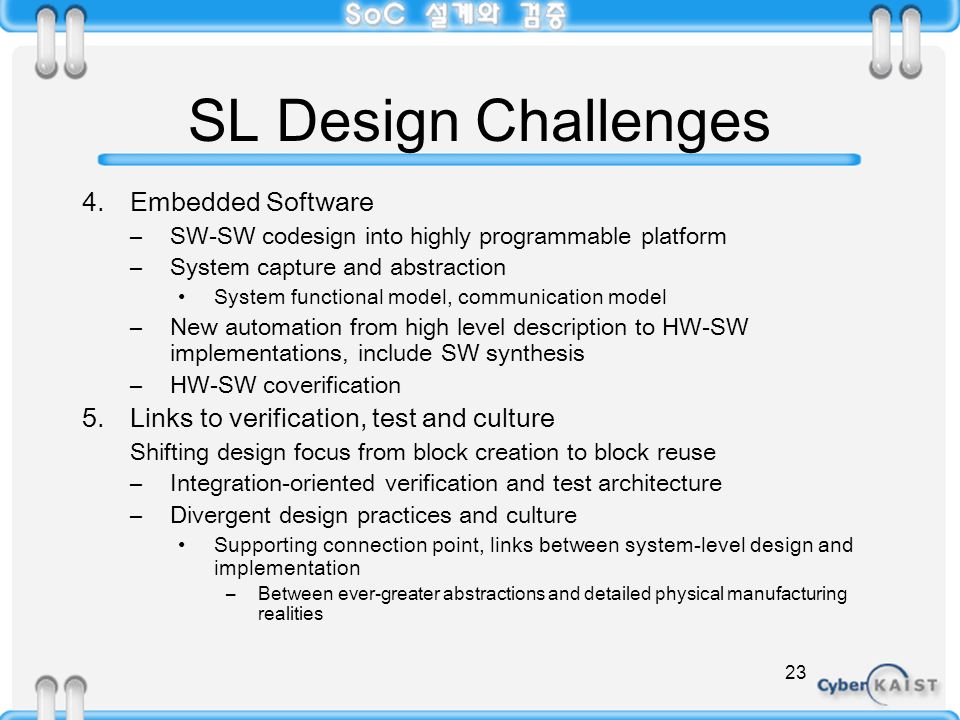 SoC 설계와 검증

SL Design Challenges

4. Embedded Software
– SW-SW codesign into highly programmable platform
– System capture and abstraction
• System functional model, communication model
– New automation from high level description to HW-SW implementations, include SW synthesis
– HW-SW coverification
5. Links to verification, test and culture
Shifting design focus from block creation to block reuse
– Integration-oriented verification and test architecture
– Divergent design practices and culture
• Supporting connection point, links between system-level design and implementation
– Between ever-greater abstractions and detailed physical manufacturing realities

23

Cyber KAIST